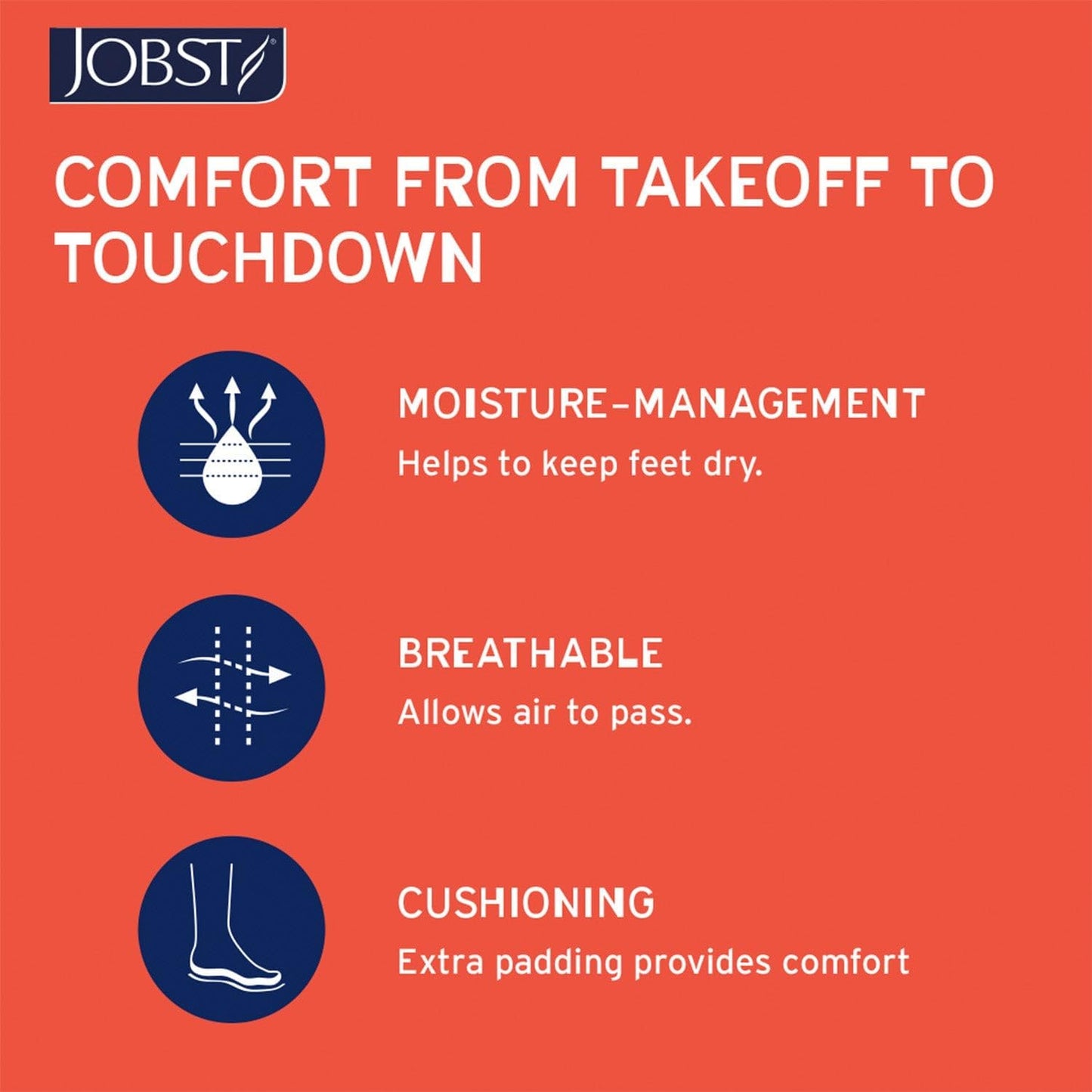 JOBST

COMFORT FROM TAKEOFF TO TOUCHDOWN

MOISTURE–MANAGEMENT
Helps to keep feet dry.

BREATHABLE
Allows air to pass.

CUSHIONING
Extra padding provides comfort